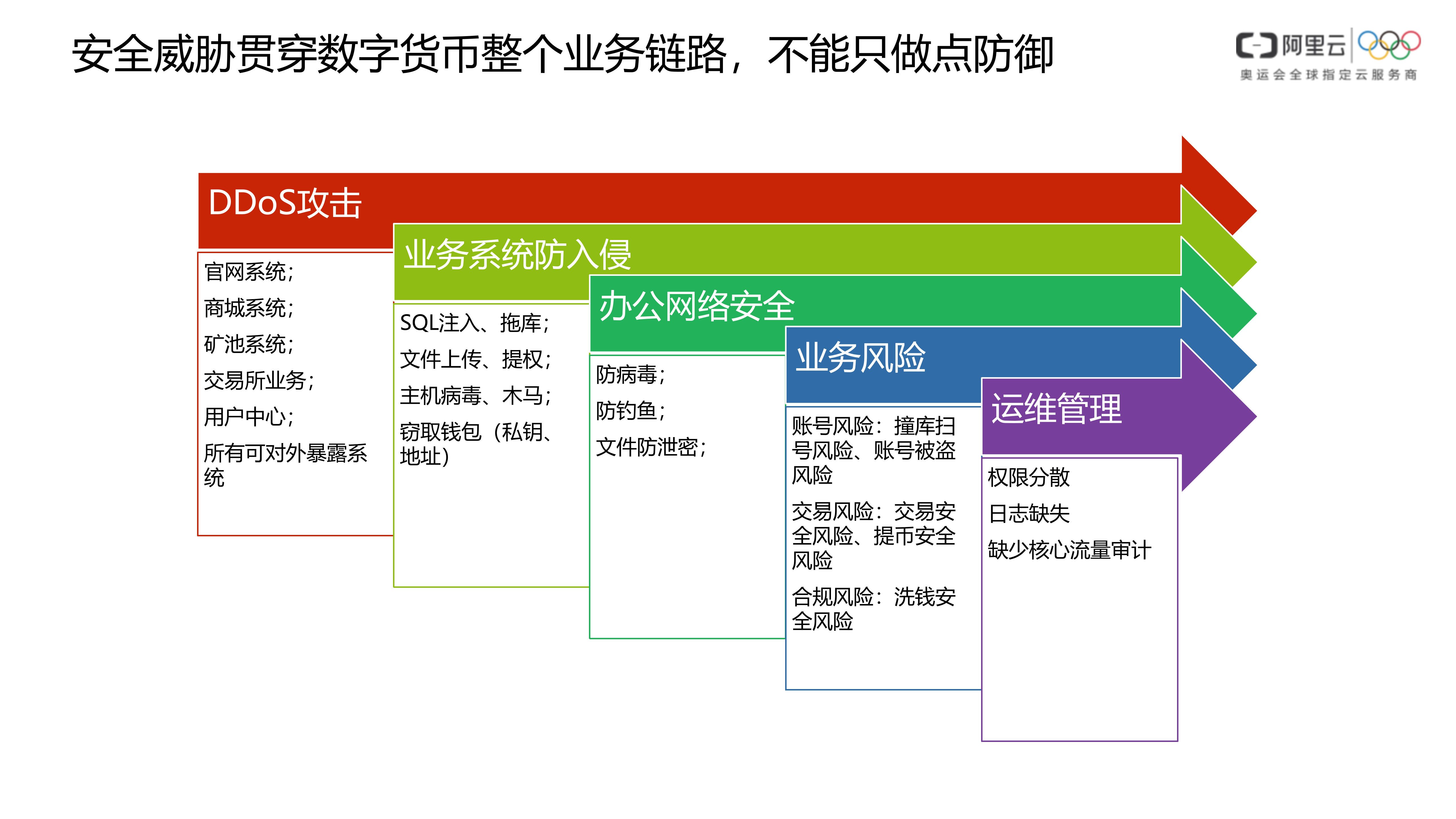 安全威胁贯穿数字货币整个业务链路，不能只做点防御

阿里云
奥运会全球指定云服务商

DDoS攻击

官网系统；
商城系统；
矿池系统；
交易所业务；
用户中心；
所有可对外暴露系统

业务系统防入侵

SQL注入、拖库；
文件上传、提权；
主机病毒、木马；
窃取钱包（私钥、地址）

办公网络安全

防病毒；
防钓鱼；
文件防泄密；

业务风险

账号风险：撞库扫号风险、账号被盗风险
交易风险：交易安全风险、提币安全风险
合规风险：洗钱安全风险

运维管理

权限分散
日志缺失
缺少核心流量审计